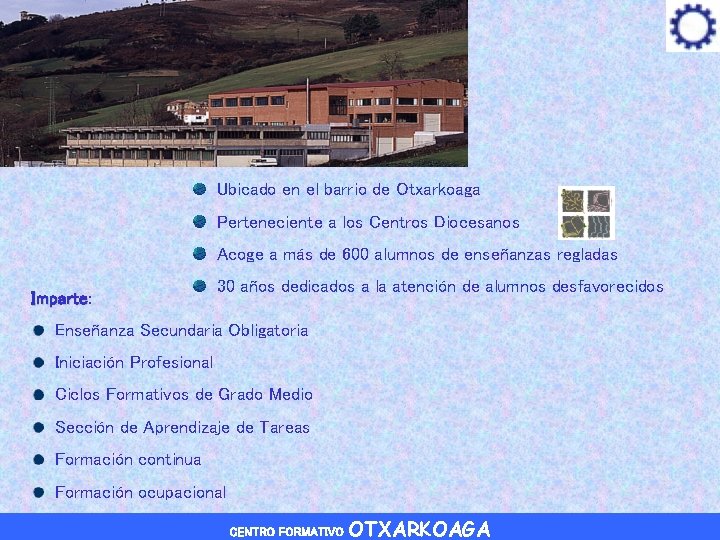 Ubicado en el barrio de Otxarkoaga

Perteneciente a los Centros Diocesanos

Acoge a más de 600 alumnos de enseñanzas regladas

30 años dedicados a la atención de alumnos desfavorecidos

Imparte:

Enseñanza Secundaria Obligatoria

Iniciación Profesional

Ciclos Formativos de Grado Medio

Sección de Aprendizaje de Tareas

Formación continua

Formación ocupacional

CENTRO FORMATIVO OTXARKOAGA